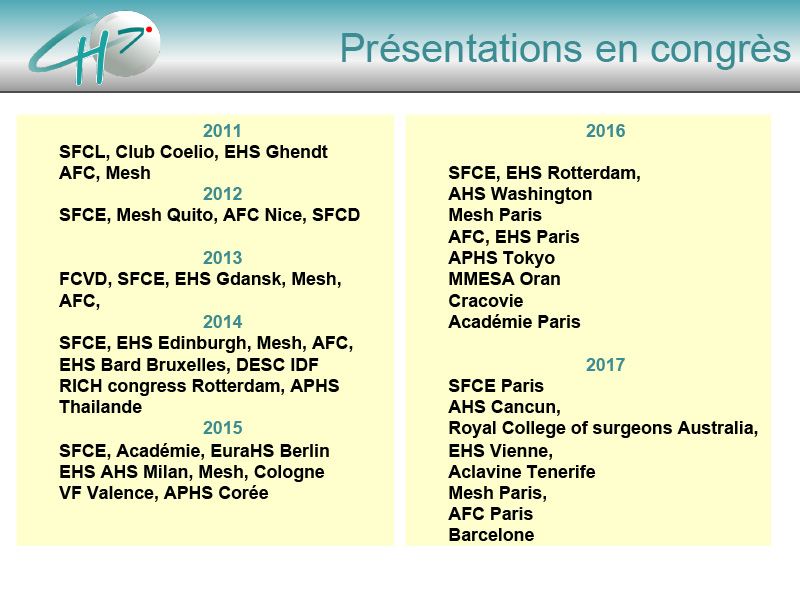 CH

Présentations en congrès

2011
SFCL, Club Coelio, EHS Ghendt
AFC, Mesh
2012
SFCE, Mesh Quito, AFC Nice, SFCD

2013
FCVD, SFCE, EHS Gdansk, Mesh, AFC,
2014
SFCE, EHS Edinburgh, Mesh, AFC, EHS Bard Bruxelles, DESC IDF
RICH congress Rotterdam, APHS Thailande
2015
SFCE, Académie, EuraHS Berlin
EHS AHS Milan, Mesh, Cologne
VF Valence, APHS Corée

2016

SFCE, EHS Rotterdam,
AHS Washington
Mesh Paris
AFC, EHS Paris
APHS Tokyo
MMESA Oran
Cracovie
Académie Paris

2017
SFCE Paris
AHS Cancun,
Royal College of surgeons Australia,
EHS Vienne,
Aclavine Tenerife
Mesh Paris,
AFC Paris
Barcelone